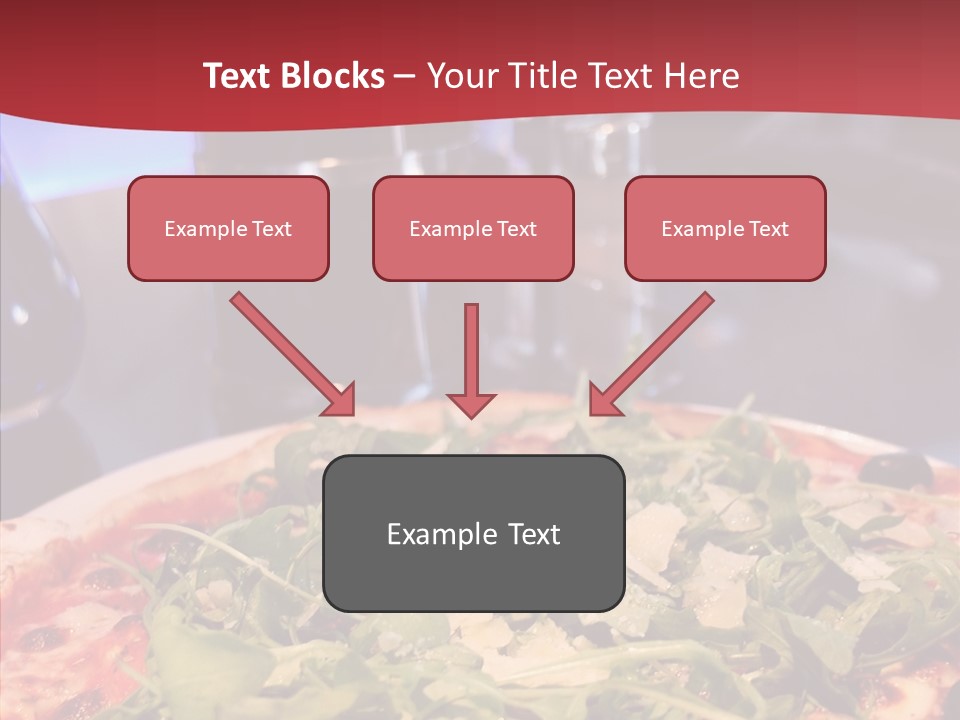 Text Blocks – Your Title Text Here

Example Text

Example Text

Example Text

Example Text